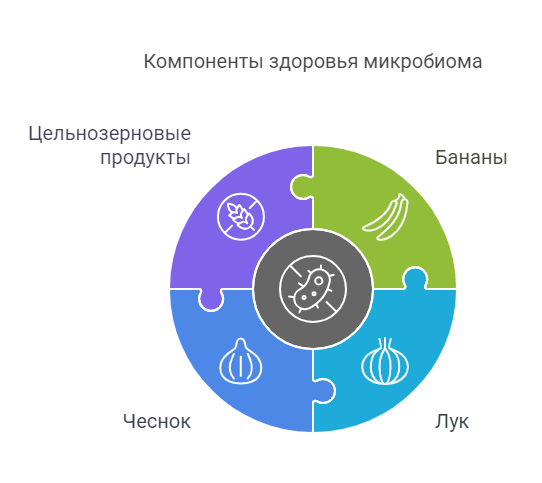 Компоненты здоровья микробиома

Цельнозерновые продукты

Бананы

Чеснок

Лук